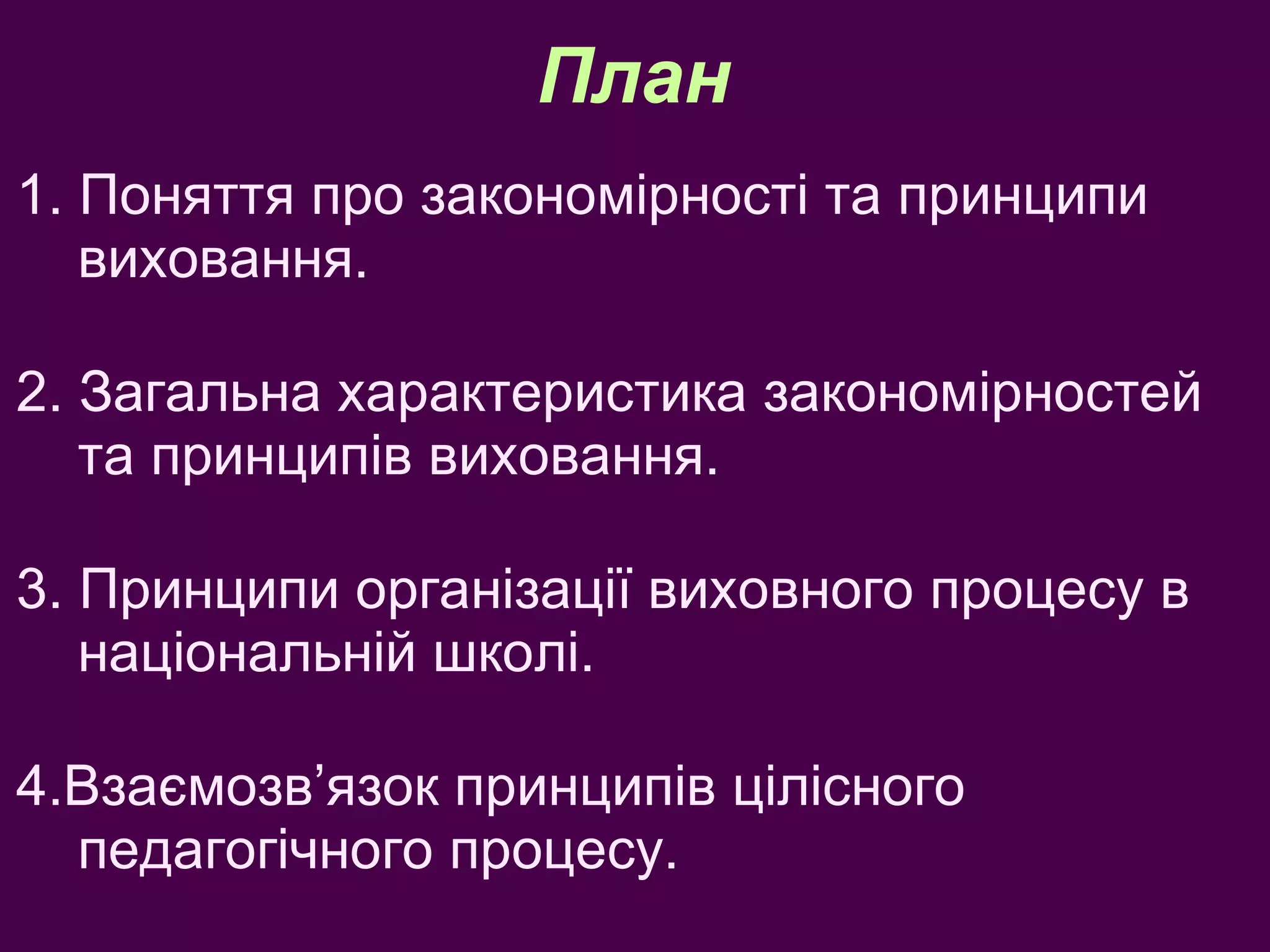 План

1. Поняття про закономірності та принципи виховання.

2. Загальна характеристика закономірностей та принципів виховання.

3. Принципи організації виховного процесу в національній школі.

4.Взаємозв’язок принципів цілісного педагогічного процесу.